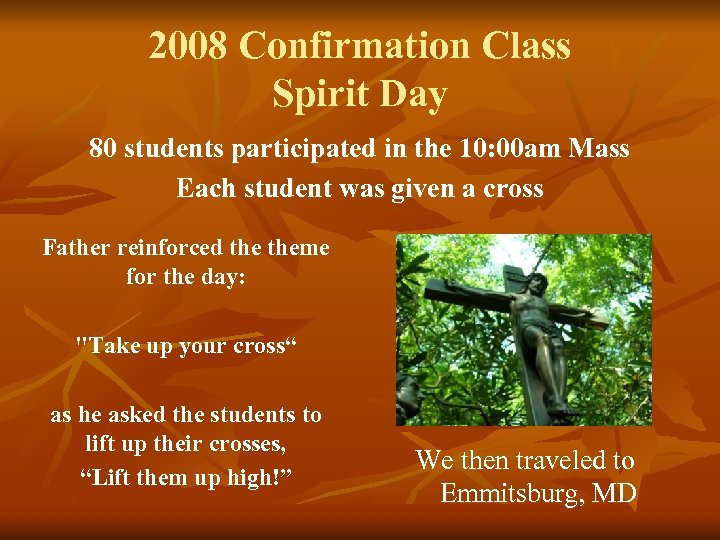 2008 Confirmation Class
Spirit Day

80 students participated in the 10:00am Mass
Each student was given a cross

Father reinforced the theme for the day:

"Take up your cross“

as he asked the students to lift up their crosses,
“Lift them up high!”

We then traveled to Emmitsburg, MD